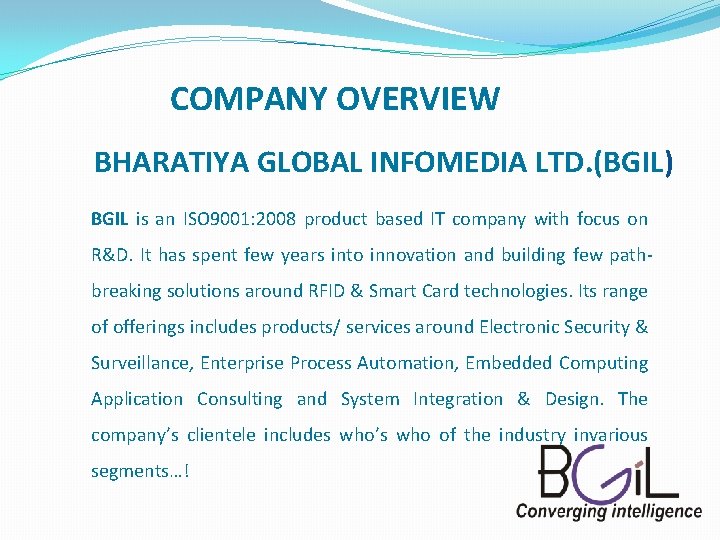 COMPANY OVERVIEW

BHARATIYA GLOBAL INFOMEDIA LTD.(BGIL)

BGIL is an ISO9001:2008 product based IT company with focus on R&D. It has spent few years into innovation and building few path-breaking solutions around RFID & Smart Card technologies. Its range of offerings includes products/ services around Electronic Security & Surveillance, Enterprise Process Automation, Embedded Computing Application Consulting and System Integration & Design. The company's clientele includes who's who of the industry invarious segments…!

BGiL
Converging intelligence